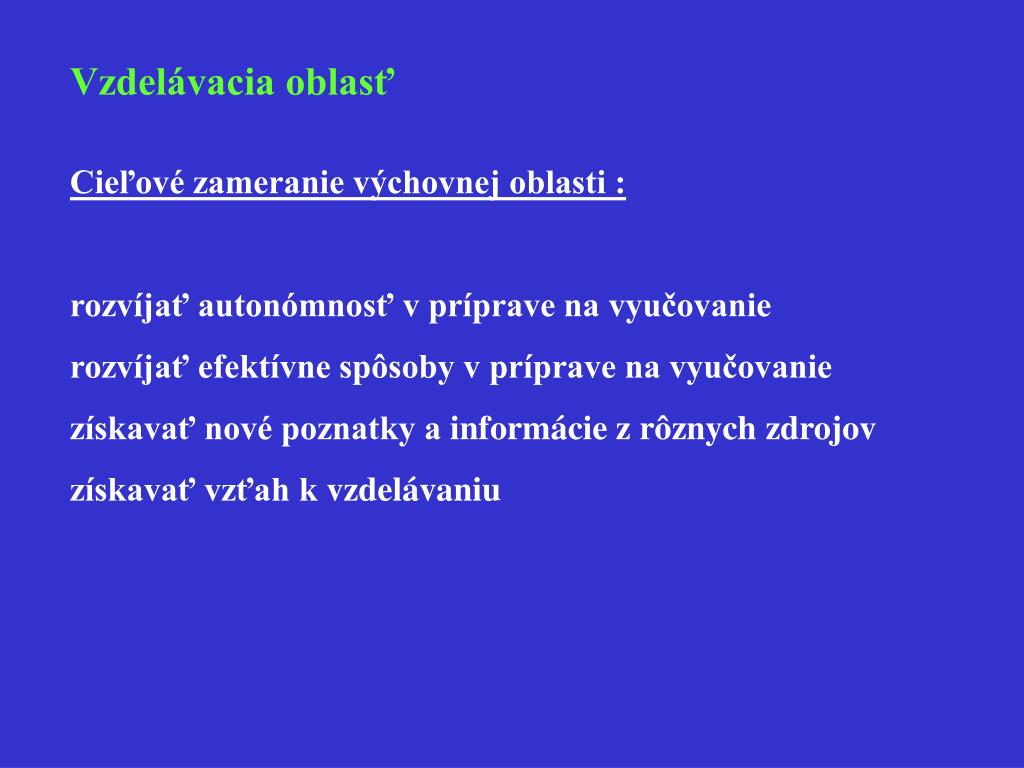 Vzdelávacia oblasť

Cieľové zameranie výchovnej oblasti :

rozvíjať autonómnosť v príprave na vyučovanie

rozvíjať efektívne spôsoby v príprave na vyučovanie

získavať nové poznatky a informácie z rôznych zdrojov

získavať vzťah k vzdelávaniu